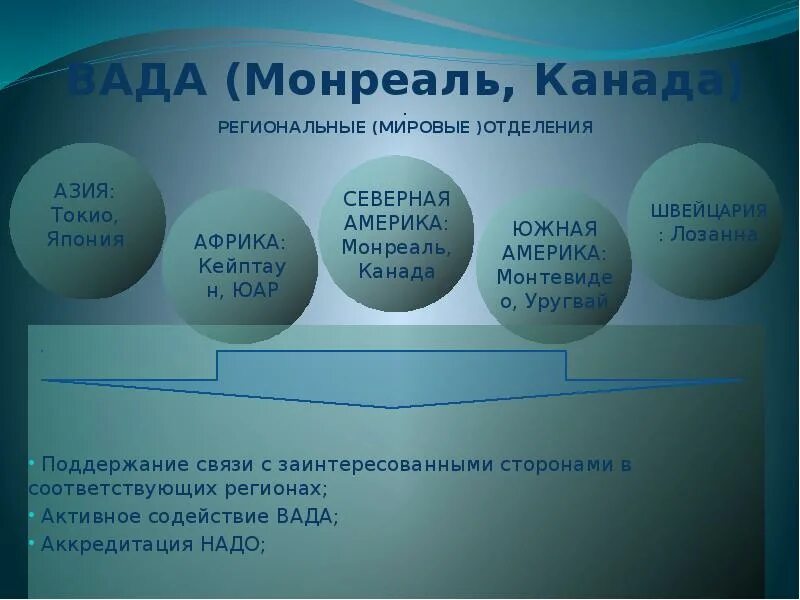 ВАДА (Монреаль, Канада)

.
РЕГИОНАЛЬНЫЕ (МИРОВЫЕ )ОТДЕЛЕНИЯ

АЗИЯ: Токио, Япония

АФРИКА: Кейптаун, ЮАР

СЕВЕРНАЯ АМЕРИКА: Монреаль, Канада

ЮЖНАЯ АМЕРИКА: Монтевидео, Уругвай

ШВЕЙЦАРИЯ : Лозанна

.

• Поддержание связи с заинтересованными сторонами в соответствующих регионах;
• Активное содействие ВАДА;
• Аккредитация НАДО;